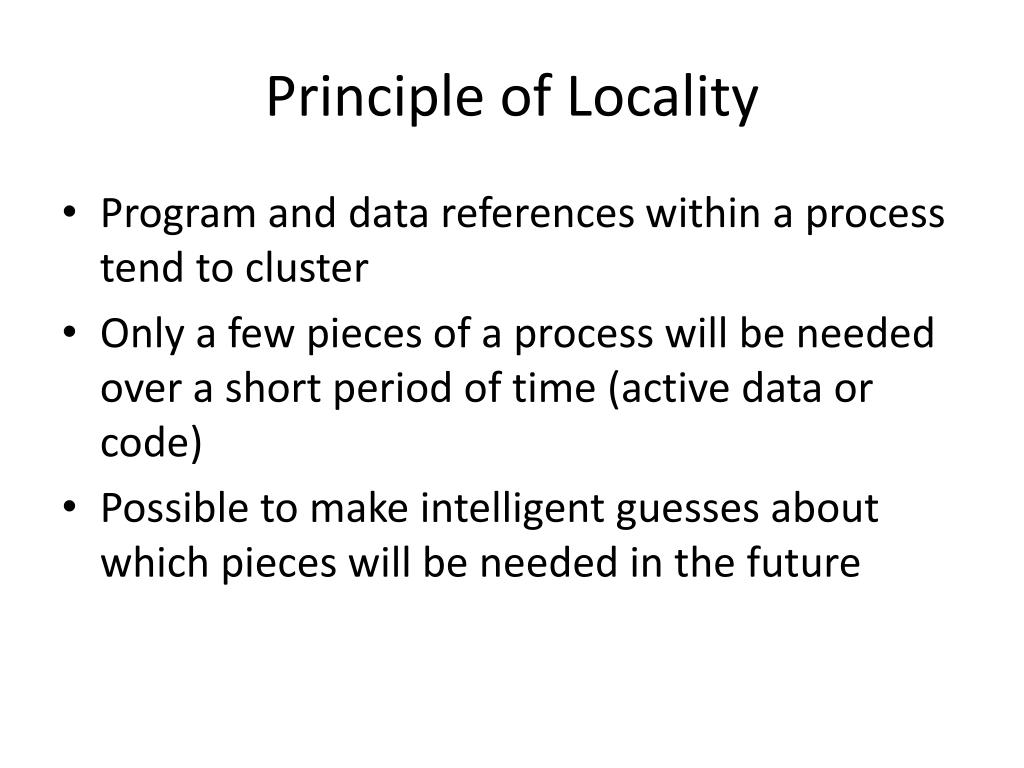 Principle of Locality

• Program and data references within a process tend to cluster
• Only a few pieces of a process will be needed over a short period of time (active data or code)
• Possible to make intelligent guesses about which pieces will be needed in the future